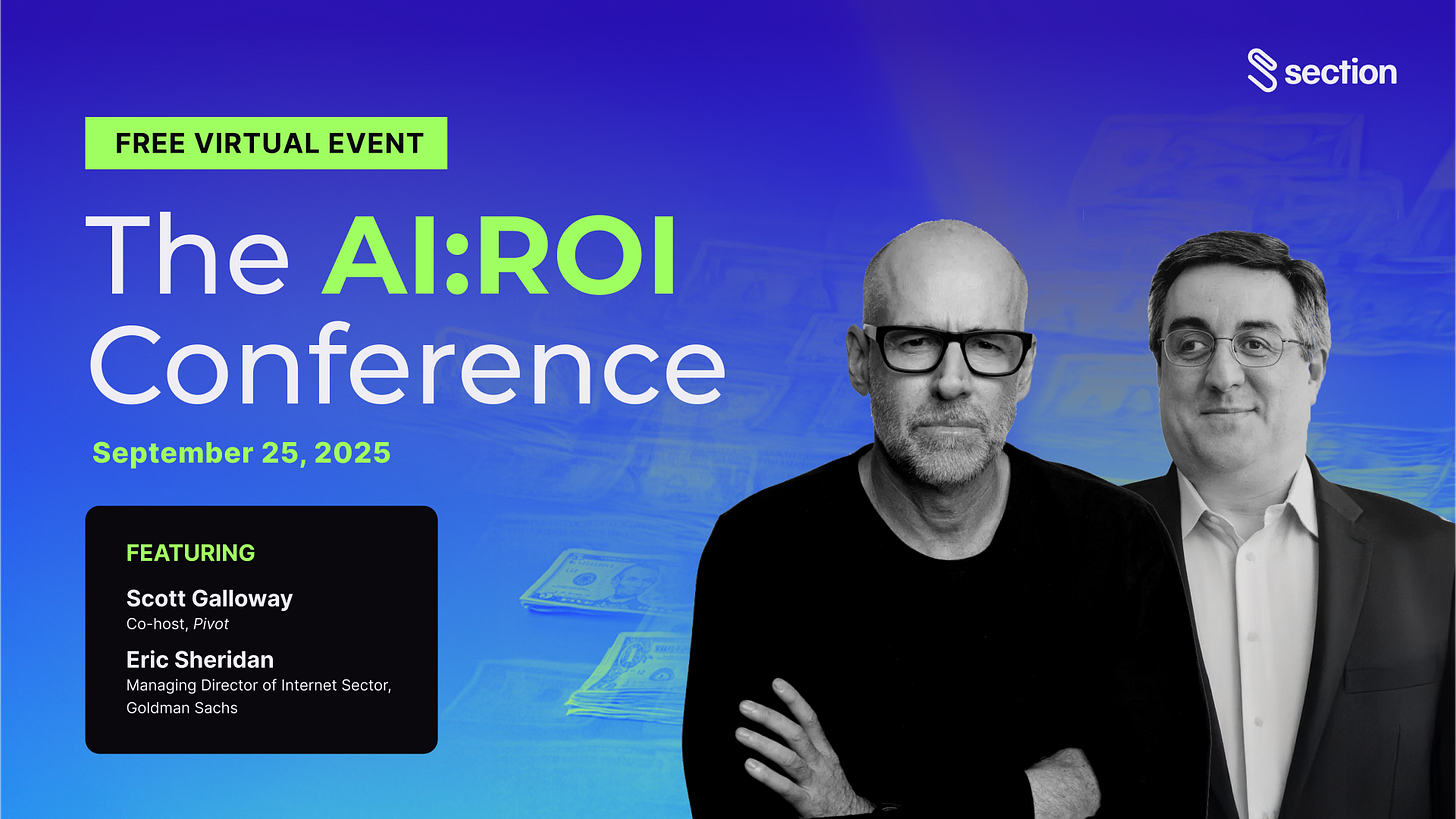 section

FREE VIRTUAL EVENT

The AI:ROI Conference

September 25, 2025

FEATURING

Scott Galloway
Co-host, Pivot

Eric Sheridan
Managing Director of Internet Sector, Goldman Sachs